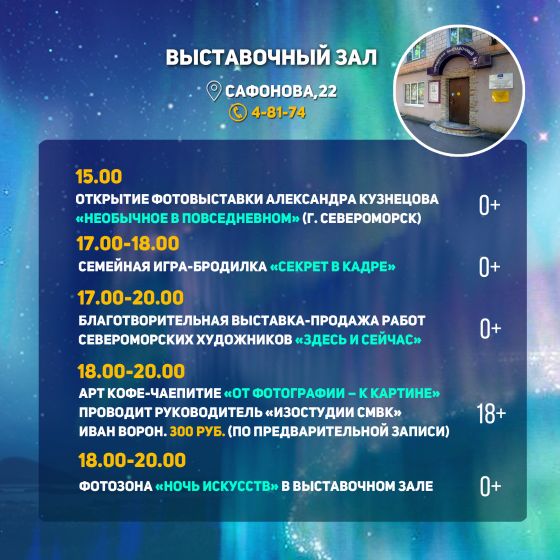 ВЫСТАВОЧНЫЙ ЗАЛ

САФОНОВА,22

4-81-74

15.00
ОТКРЫТИЕ ФОТОВЫСТАВКИ АЛЕКСАНДРА КУЗНЕЦОВА «НЕОБЫЧНОЕ В ПОВСЕДНЕВНОМ» (Г. СЕВЕРОМОРСК)
0+

17.00-18.00
СЕМЕЙНАЯ ИГРА-БРОДИЛКА «СЕКРЕТ В КАДРЕ»
0+

17.00-20.00
БЛАГОТВОРИТЕЛЬНАЯ ВЫСТАВКА-ПРОДАЖА РАБОТ СЕВЕРОМОРСКИХ ХУДОЖНИКОВ «ЗДЕСЬ И СЕЙЧАС»
0+

18.00-20.00
АРТ КОФЕ-ЧАЕПИТИЕ «ОТ ФОТОГРАФИИ – К КАРТИНЕ» ПРОВОДИТ РУКОВОДИТЕЛЬ «ИЗОСТУДИИ СМВК» ИВАН ВОРОН. 300 РУБ. (ПО ПРЕДВАРИТЕЛЬНОЙ ЗАПИСИ)
18+

18.00-20.00
ФОТОЗОНА «НОЧЬ ИСКУССТВ» В ВЫСТАВОЧНОМ ЗАЛЕ
0+